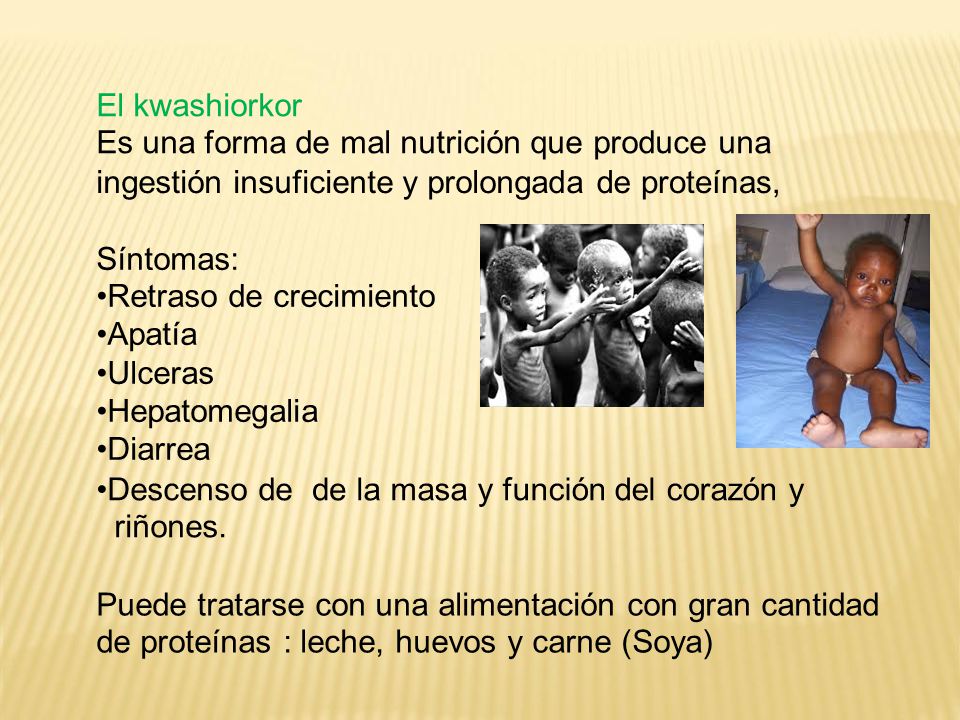 El kwashiorkor
Es una forma de mal nutrición que produce una ingestión insuficiente y prolongada de proteínas,

Síntomas:
•Retraso de crecimiento
•Apatía
•Ulceras
•Hepatomegalia
•Diarrea
•Descenso de de la masa y función del corazón y riñones.

Puede tratarse con una alimentación con gran cantidad de proteínas : leche, huevos y carne (Soya)